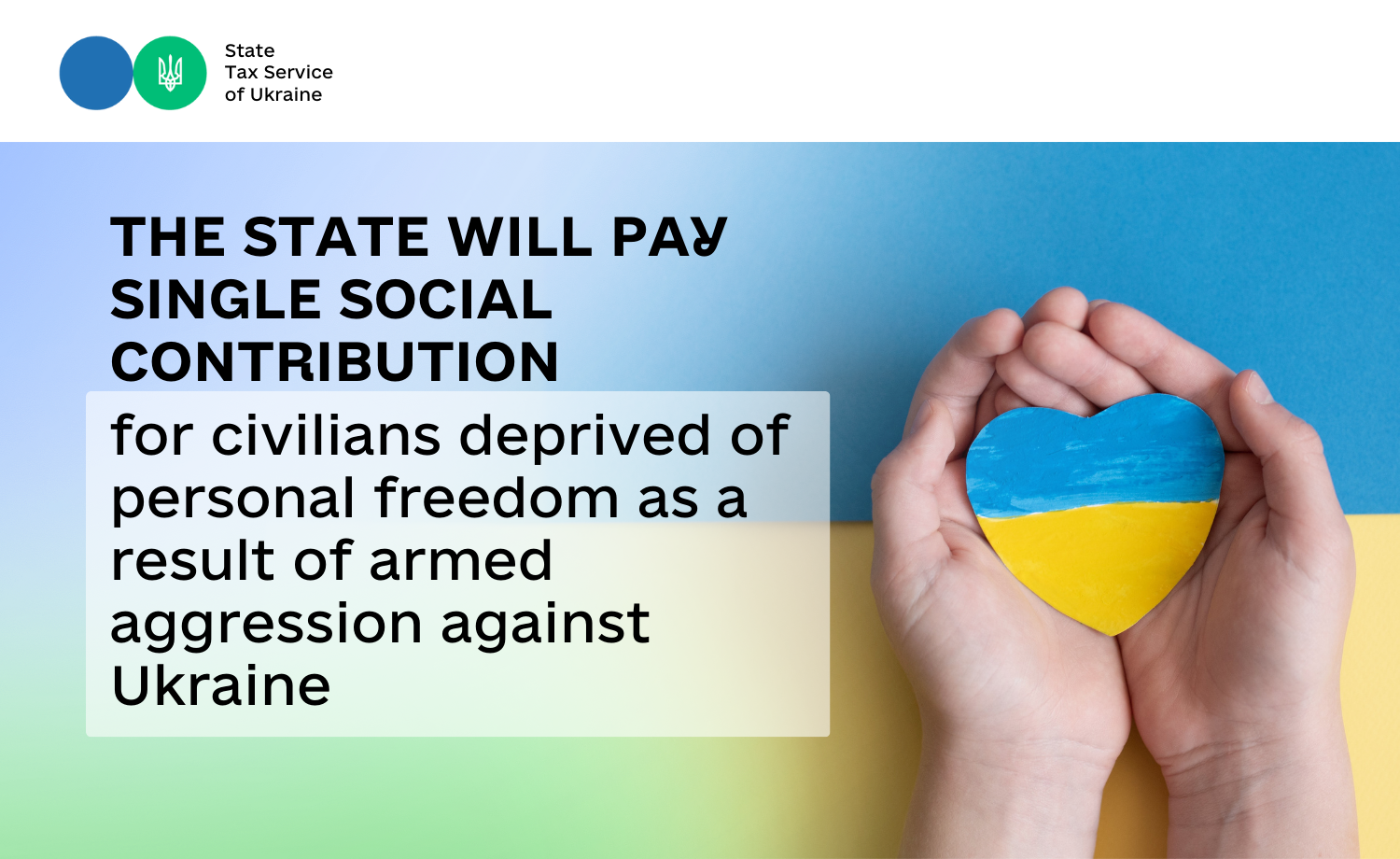 State
Tax Service
of Ukraine

THE STATE WILL PAY SINGLE SOCIAL CONTRIBUTION

for civilians deprived of personal freedom as a result of armed aggression against Ukraine